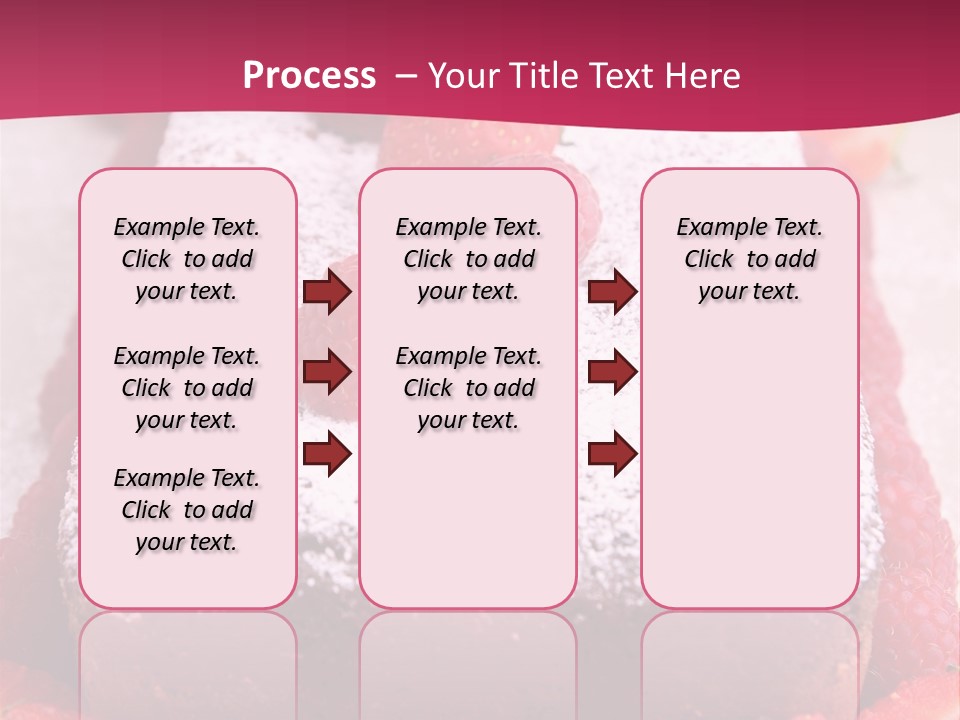 Process – Your Title Text Here

Example Text. Click to add your text.

Example Text. Click to add your text.

Example Text. Click to add your text.

Example Text. Click to add your text.

Example Text. Click to add your text.

Example Text. Click to add your text.